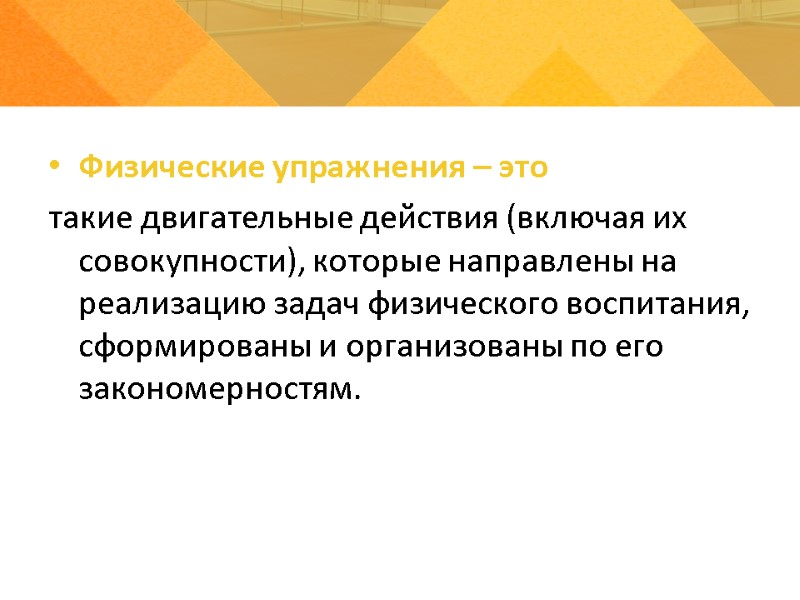 • Физические упражнения – это

такие двигательные действия (включая их совокупности), которые направлены на реализацию задач физического воспитания, сформированы и организованы по его закономерностям.